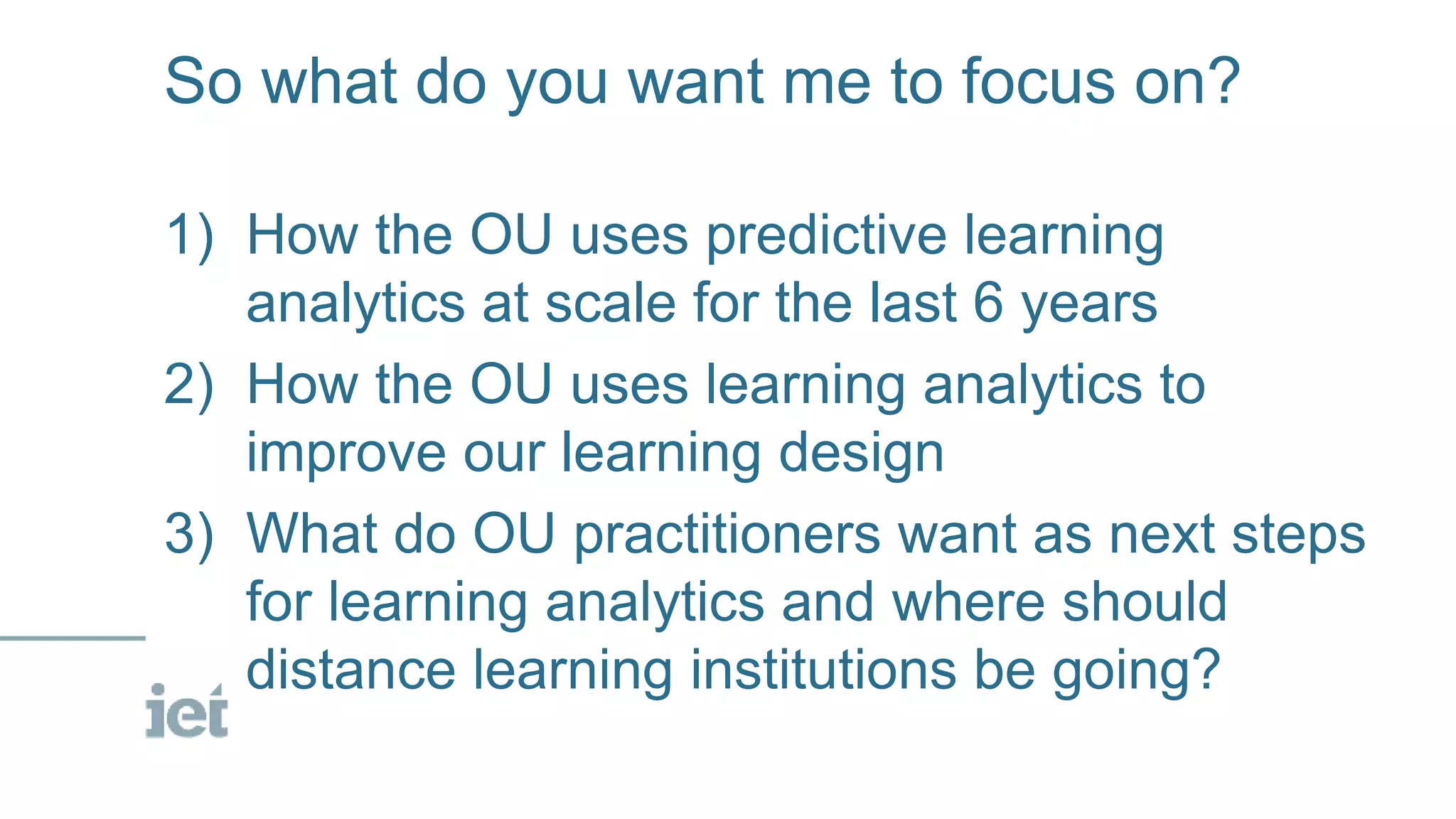 So what do you want me to focus on?

1) How the OU uses predictive learning analytics at scale for the last 6 years

2) How the OU uses learning analytics to improve our learning design

3) What do OU practitioners want as next steps for learning analytics and where should distance learning institutions be going?

iet